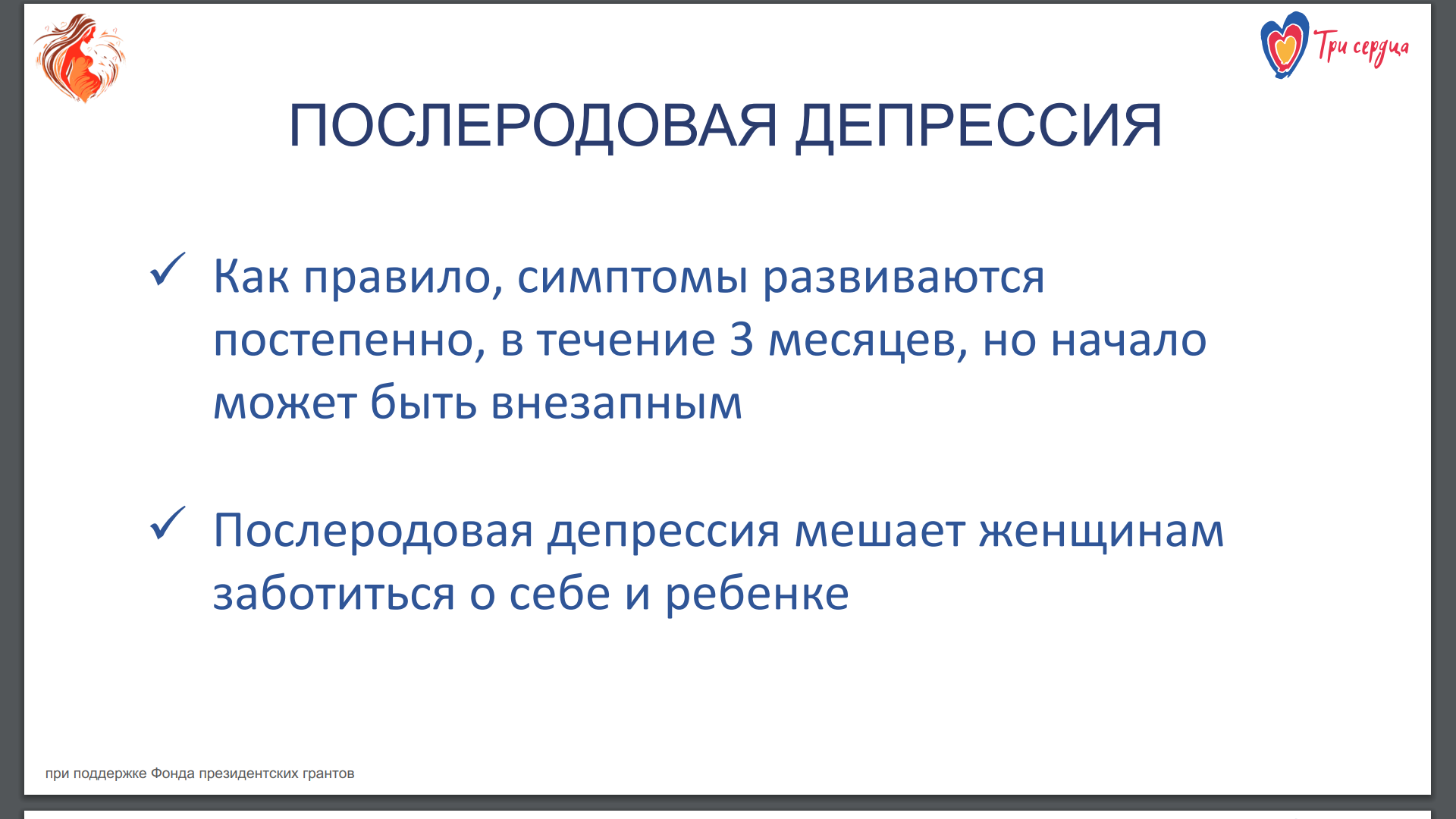 Три сердца

ПОСЛЕРОДОВАЯ ДЕПРЕССИЯ

✓ Как правило, симптомы развиваются постепенно, в течение 3 месяцев, но начало может быть внезапным

✓ Послеродовая депрессия мешает женщинам заботиться о себе и ребенке

при поддержке Фонда президентских грантов